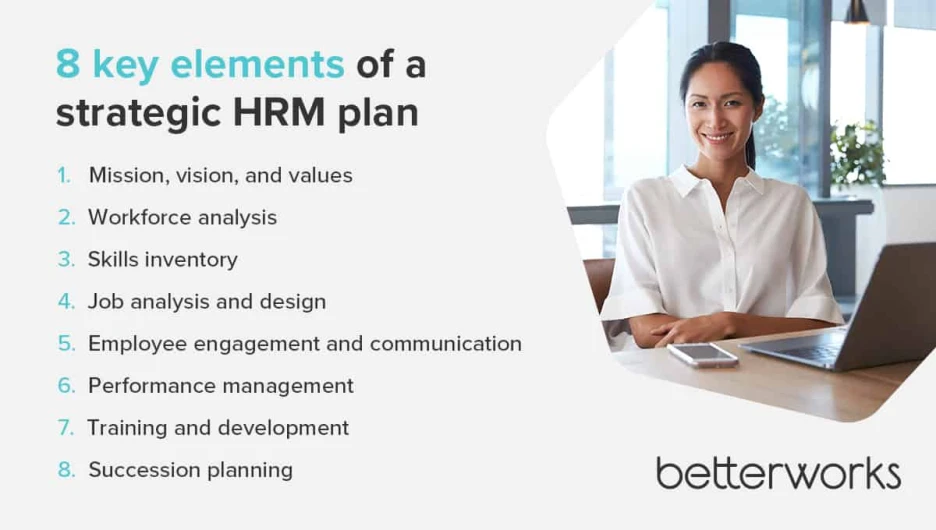 8 key elements of a strategic HRM plan

1. Mission, vision, and values
2. Workforce analysis
3. Skills inventory
4. Job analysis and design
5. Employee engagement and communication
6. Performance management
7. Training and development
8. Succession planning

betterworks